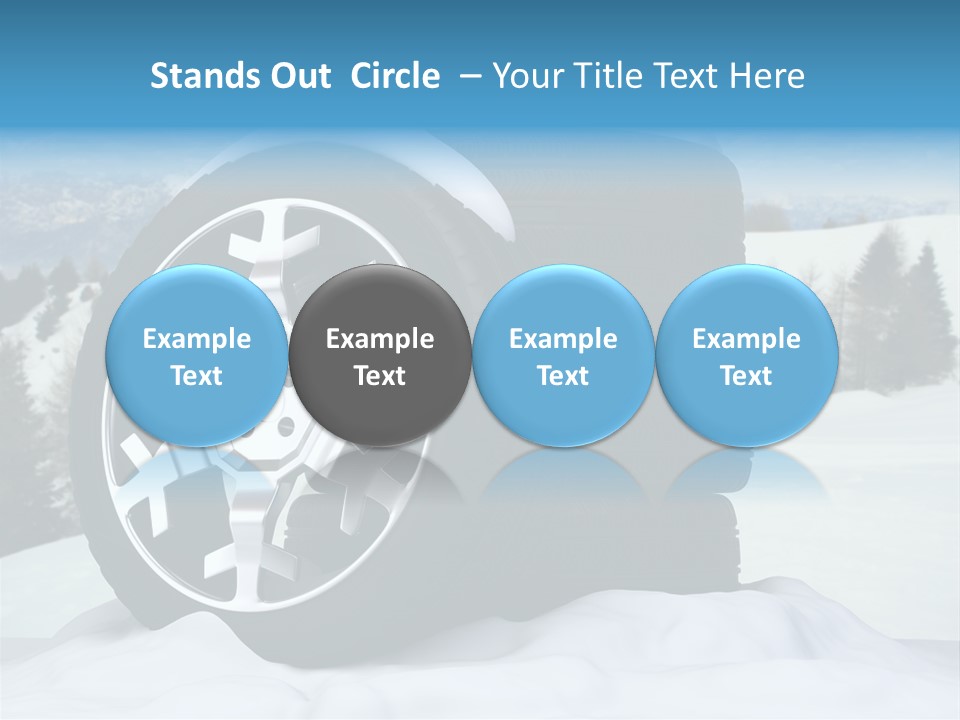 Stands Out Circle – Your Title Text Here

Example Text

Example Text

Example Text

Example Text